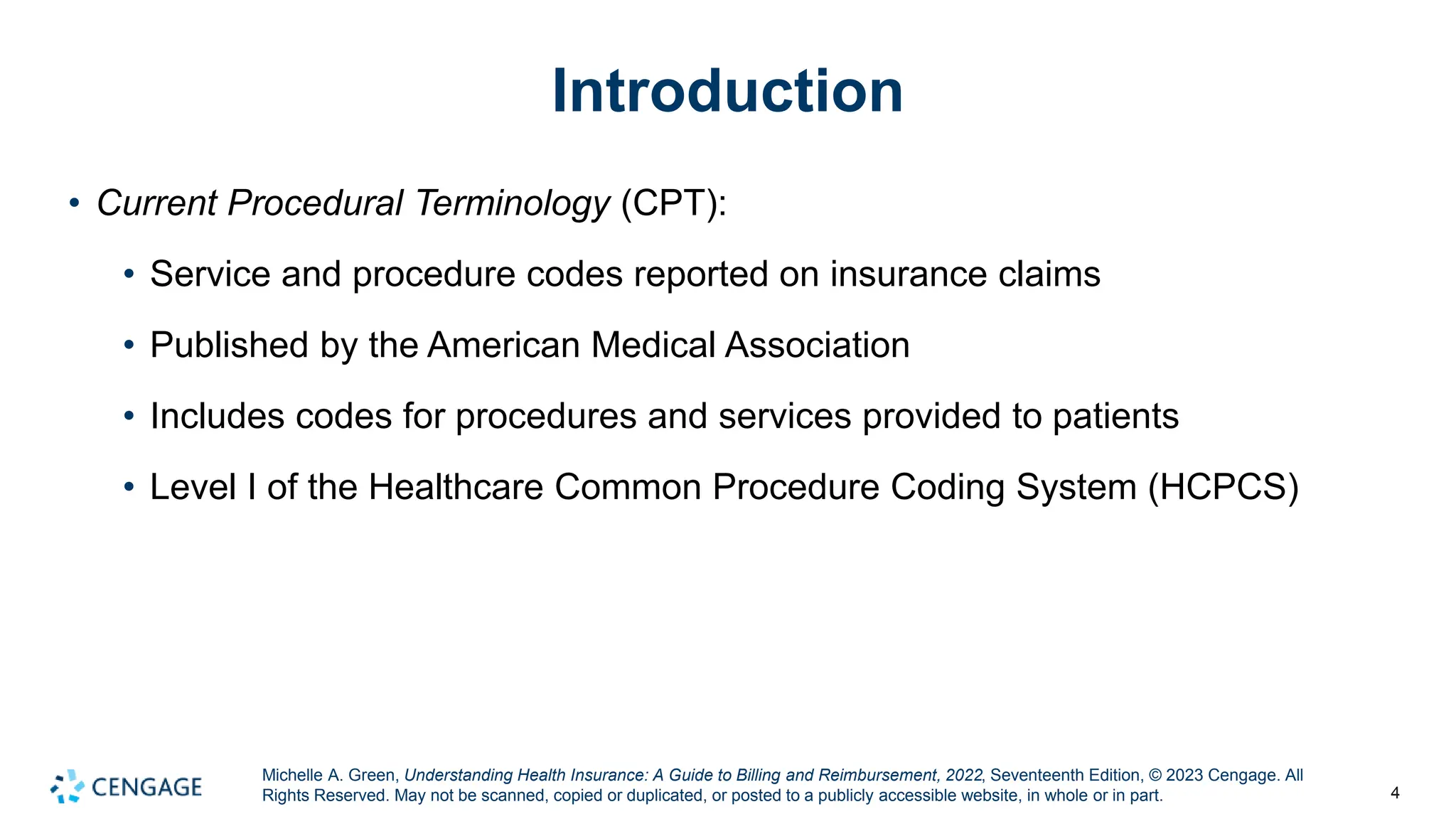 Introduction

• Current Procedural Terminology (CPT):

• Service and procedure codes reported on insurance claims

• Published by the American Medical Association

• Includes codes for procedures and services provided to patients

• Level I of the Healthcare Common Procedure Coding System (HCPCS)

CENGAGE

Michelle A. Green, Understanding Health Insurance: A Guide to Billing and Reimbursement, 2022, Seventeenth Edition, © 2023 Cengage. All Rights Reserved. May not be scanned, copied or duplicated, or posted to a publicly accessible website, in whole or in part.

4